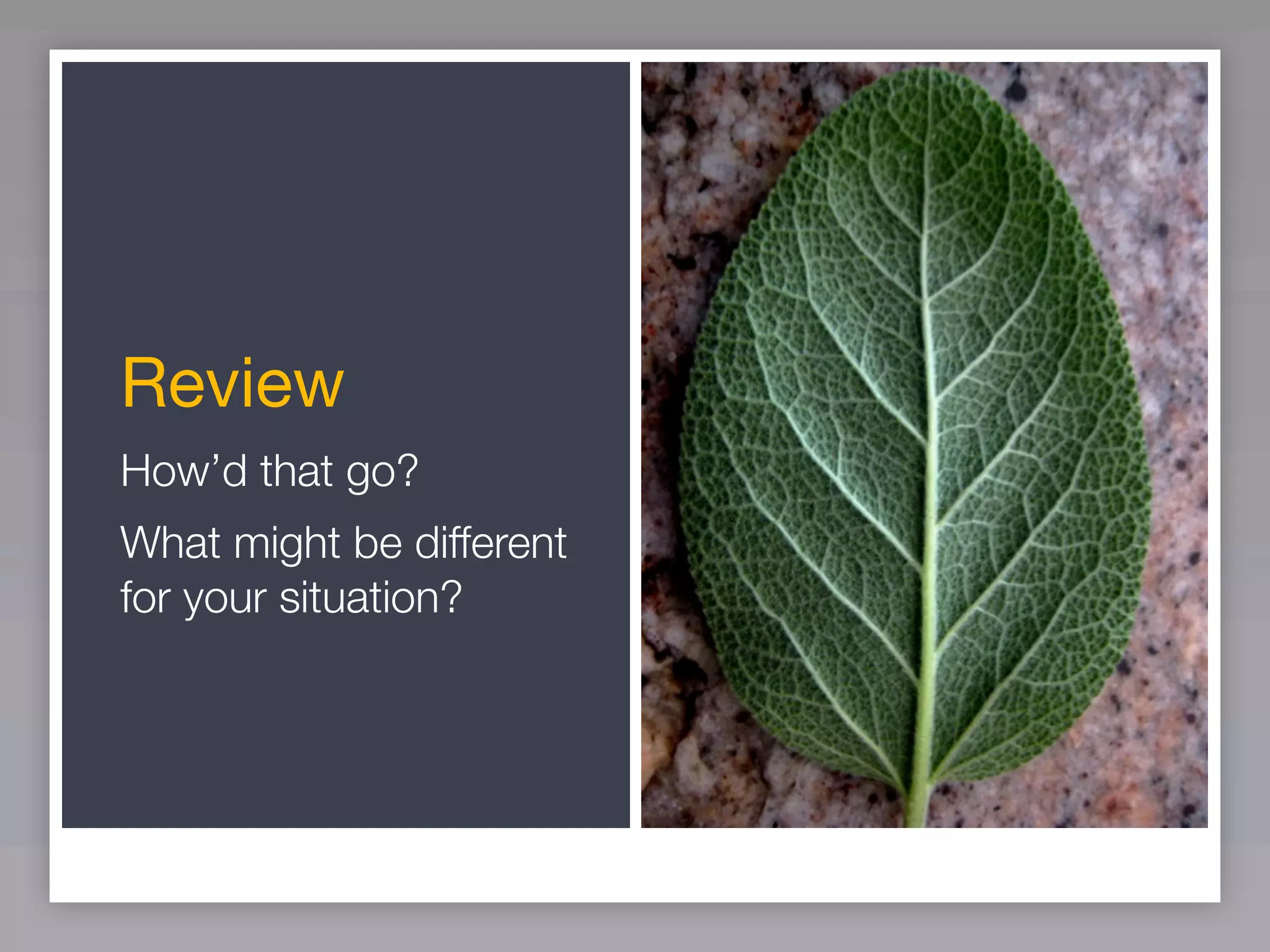 Review

How’d that go?

What might be different for your situation?